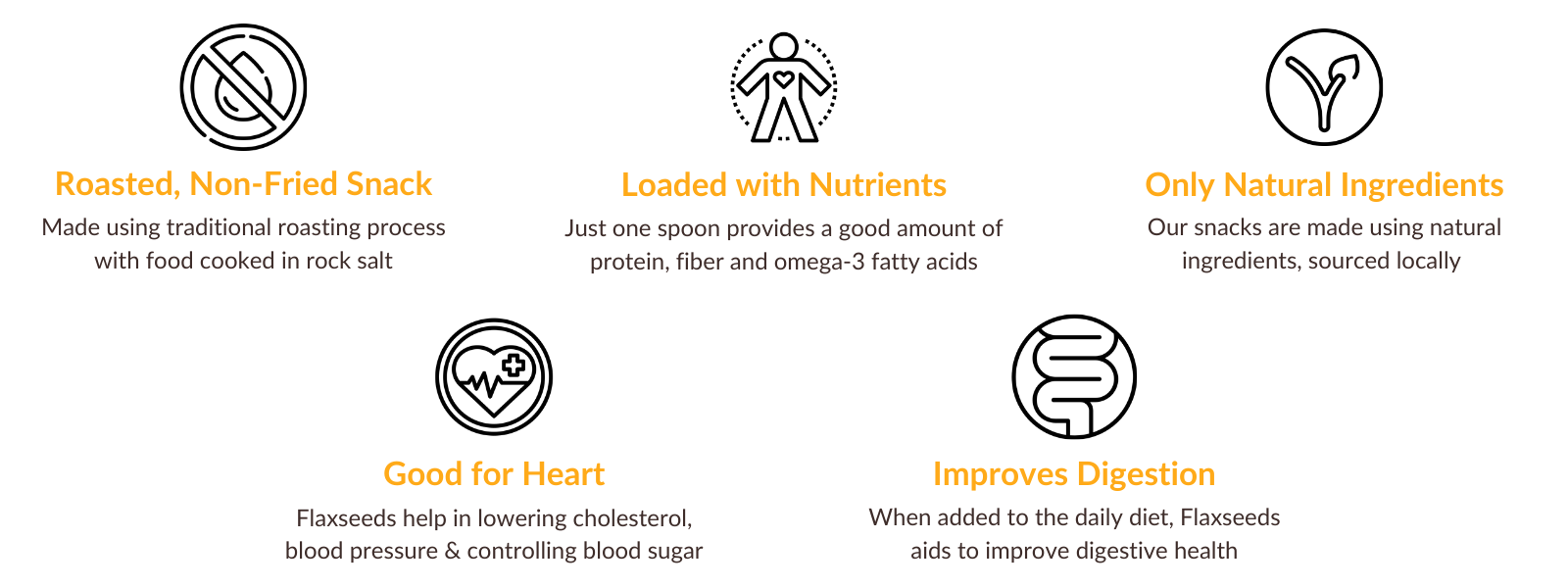 Roasted, Non-Fried Snack
Made using traditional roasting process with food cooked in rock salt

Loaded with Nutrients
Just one spoon provides a good amount of protein, fiber and omega-3 fatty acids

Only Natural Ingredients
Our snacks are made using natural ingredients, sourced locally

Good for Heart
Flaxseeds help in lowering cholesterol, blood pressure & controlling blood sugar

Improves Digestion
When added to the daily diet, Flaxseeds aids to improve digestive health